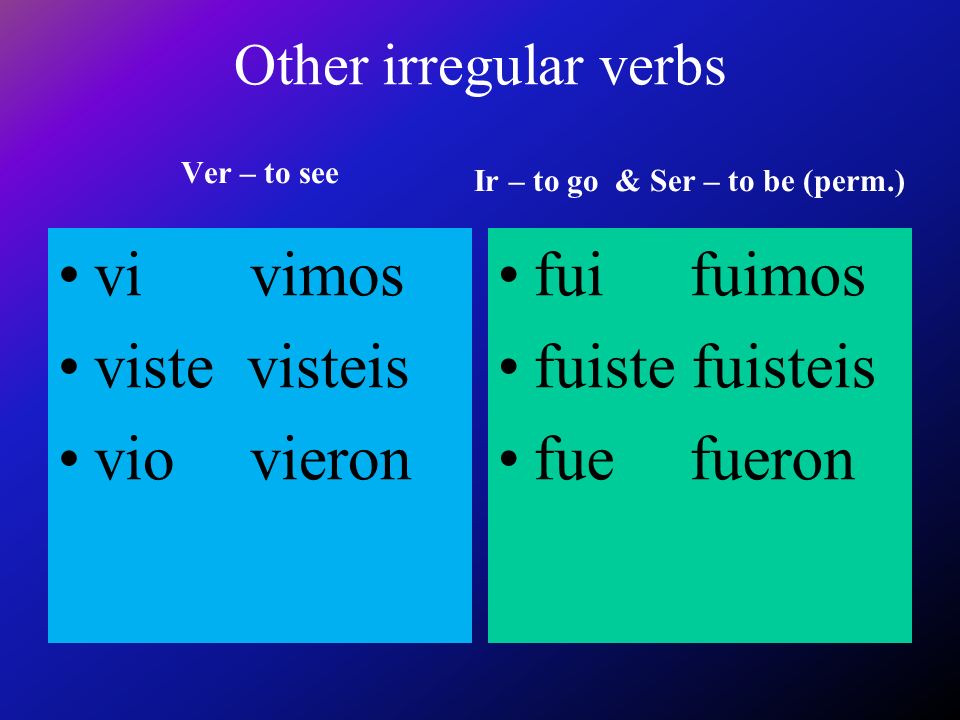 Other irregular verbs

Ver – to see

• vi vimos
• viste visteis
• vio vieron

Ir – to go & Ser – to be (perm.)

• fui fuimos
• fuiste fuisteis
• fue fueron